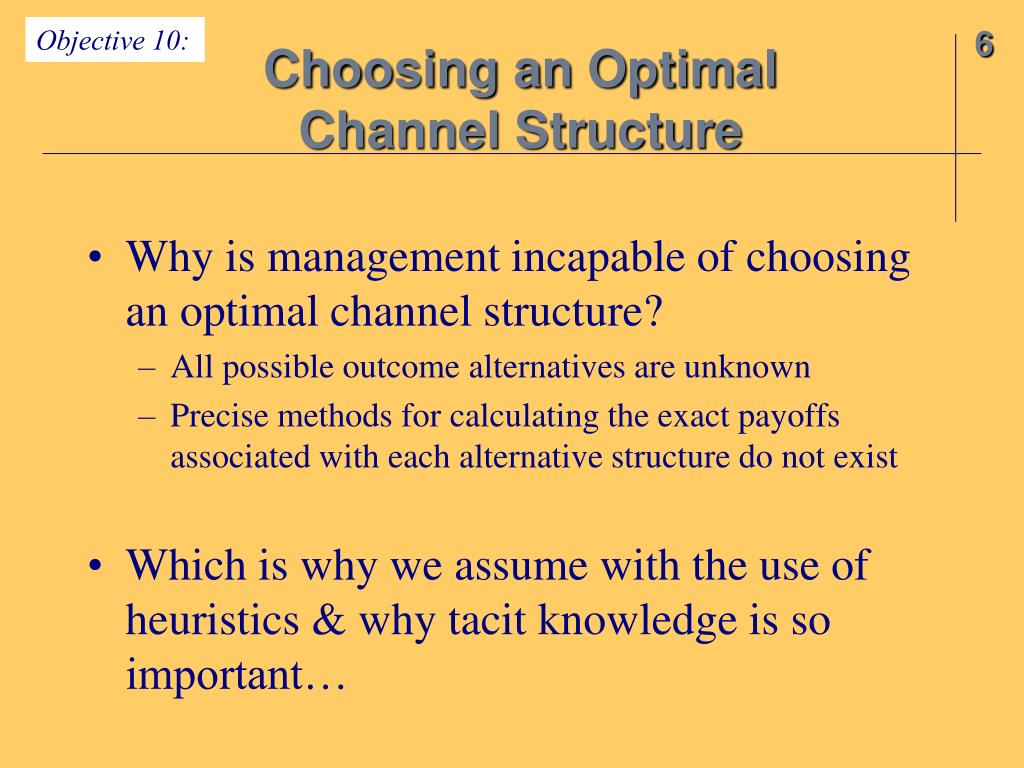 Objective 10:

Choosing an Optimal Channel Structure

6

• Why is management incapable of choosing an optimal channel structure?
– All possible outcome alternatives are unknown
– Precise methods for calculating the exact payoffs associated with each alternative structure do not exist

• Which is why we assume with the use of heuristics & why tacit knowledge is so important…